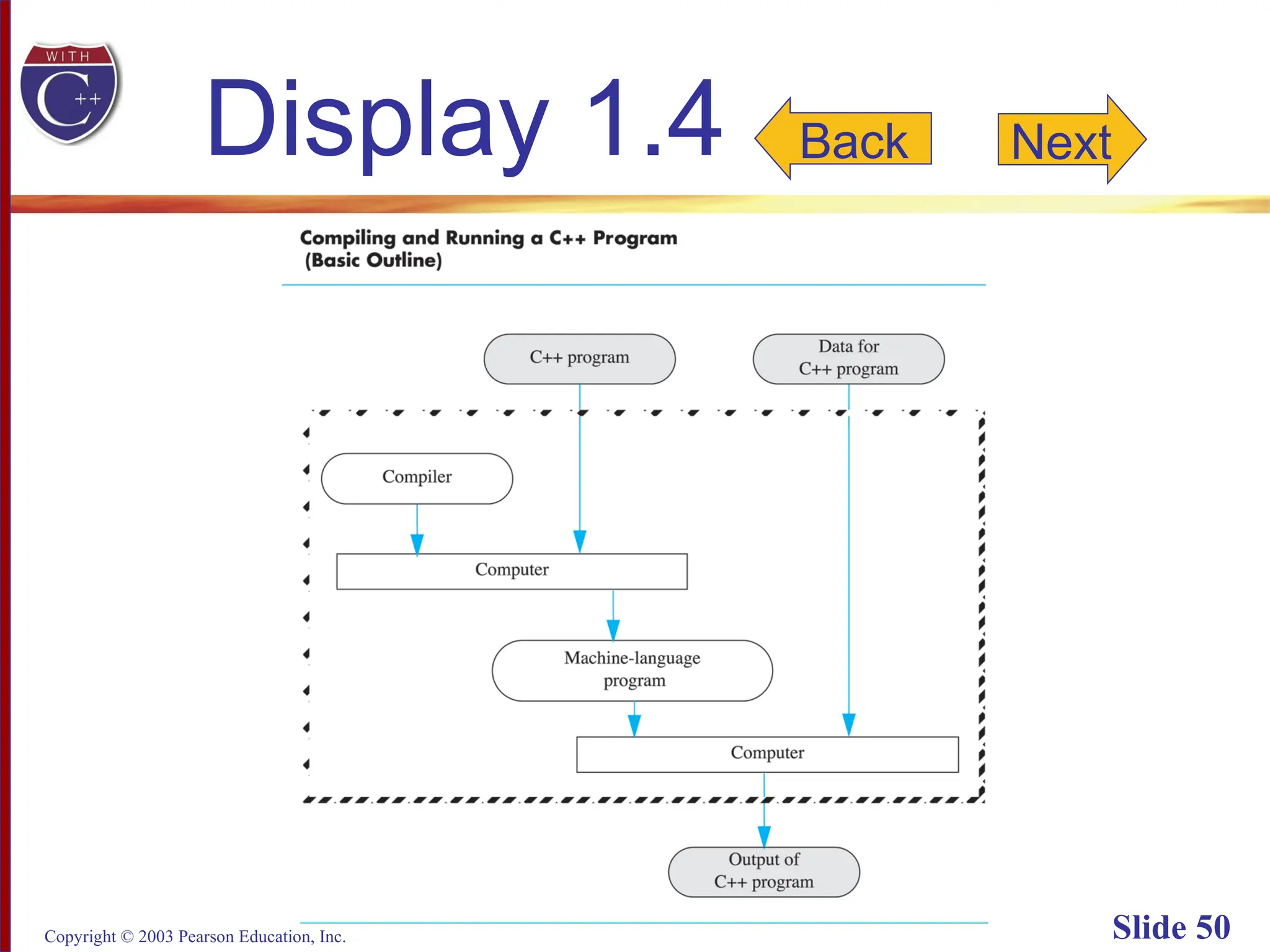 WITH
C++

Display 1.4

Back

Next

Compiling and Running a C++ Program
(Basic Outline)

C++ program

Data for
C++ program

Compiler

Computer

Machine-language
program

Computer

Output of
C++ program

Copyright © 2003 Pearson Education, Inc.

Slide 50